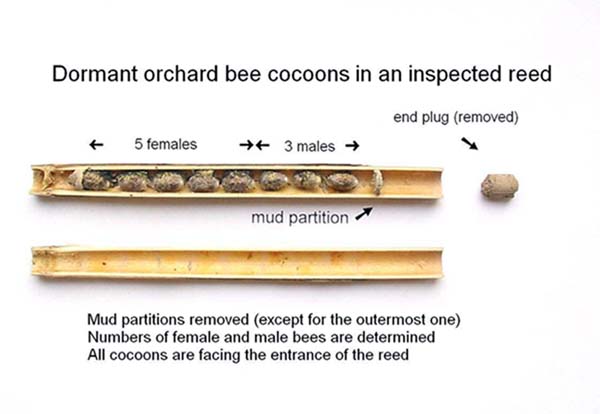 Dormant orchard bee cocoons in an inspected reed

end plug (removed)

← 5 females →← 3 males →

mud partition

Mud partitions removed (except for the outermost one)
Numbers of female and male bees are determined
All cocoons are facing the entrance of the reed